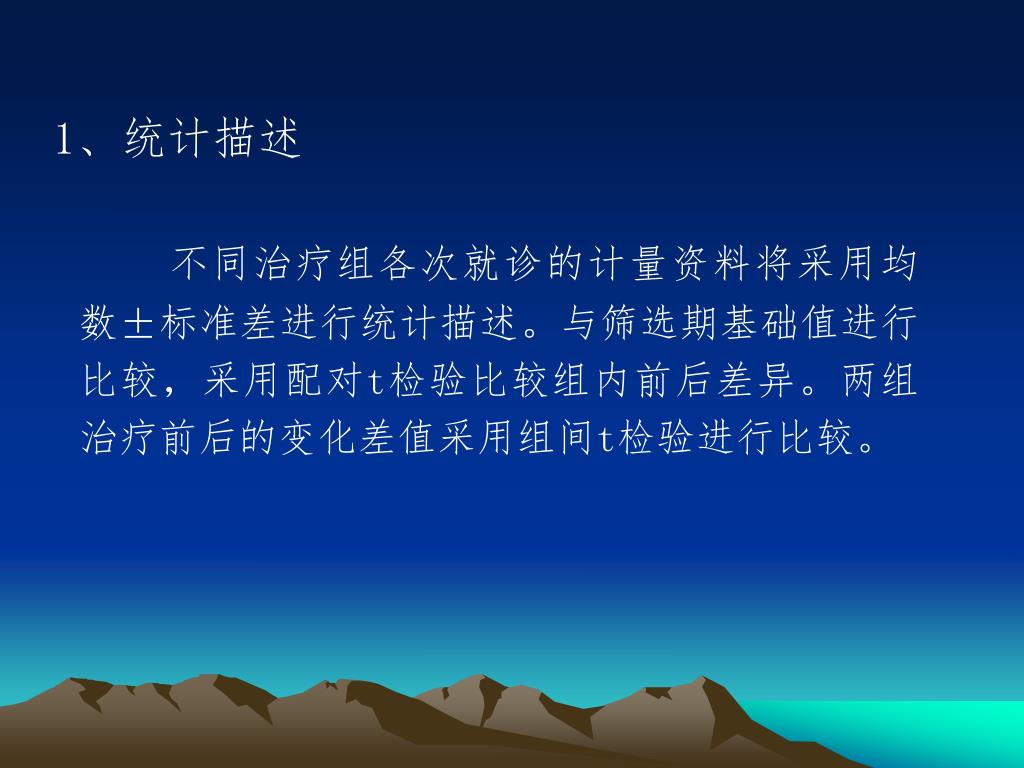 1、统计描述

不同治疗组各次就诊的计量资料将采用均数±标准差进行统计描述。与筛选期基础值进行比较，采用配对t检验比较组内前后差异。两组治疗前后的变化差值采用组间t检验进行比较。